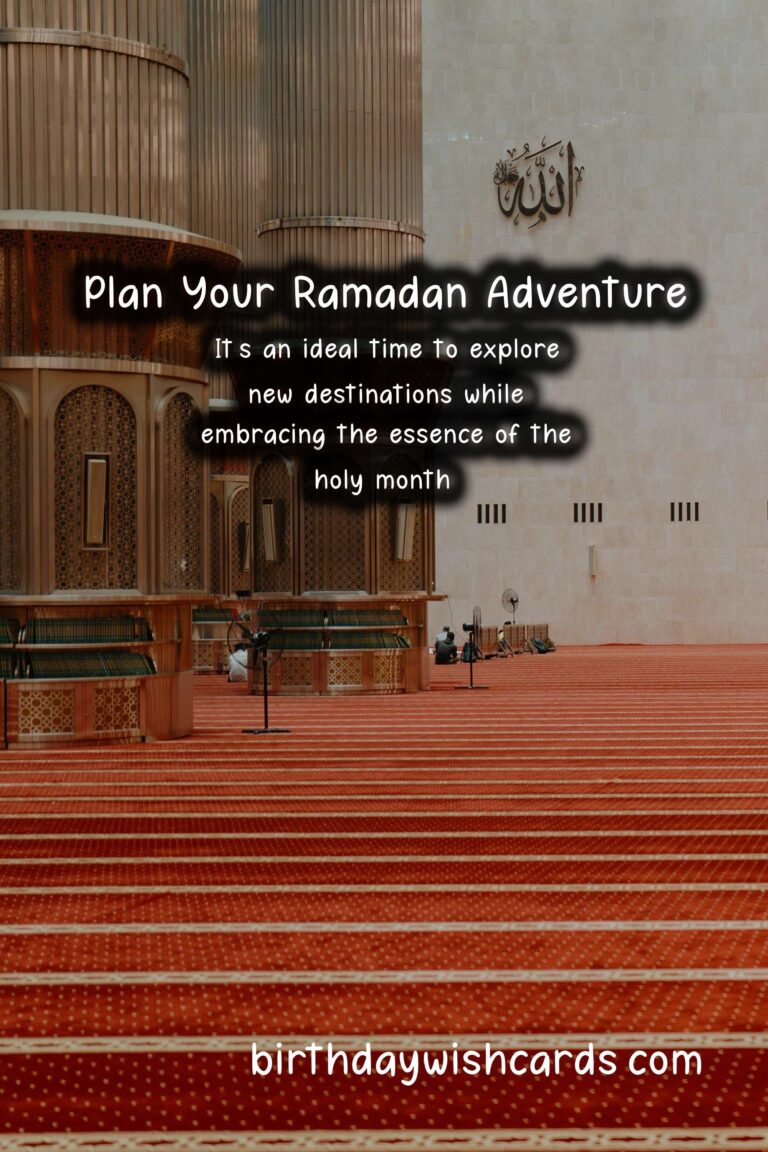 الله

Plan Your Ramadan Adventure

It s an ideal time to explore new destinations while embracing the essence of the holy month

birthdaywishcards com